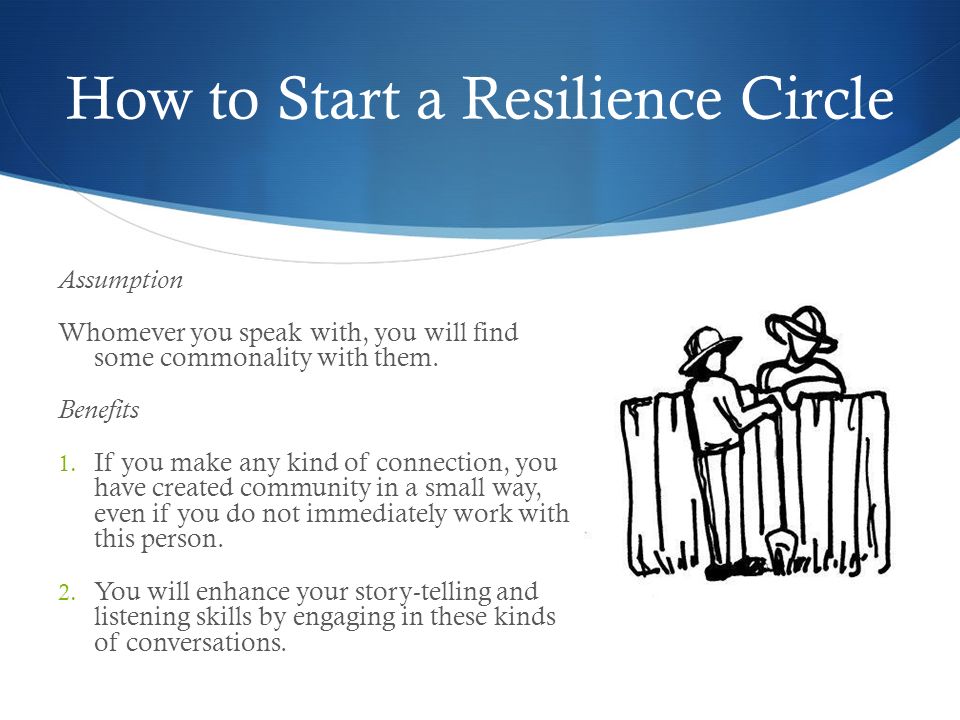 How to Start a Resilience Circle

Assumption

Whomever you speak with, you will find some commonality with them.

Benefits

1. If you make any kind of connection, you have created community in a small way, even if you do not immediately work with this person.

2. You will enhance your story-telling and listening skills by engaging in these kinds of conversations.